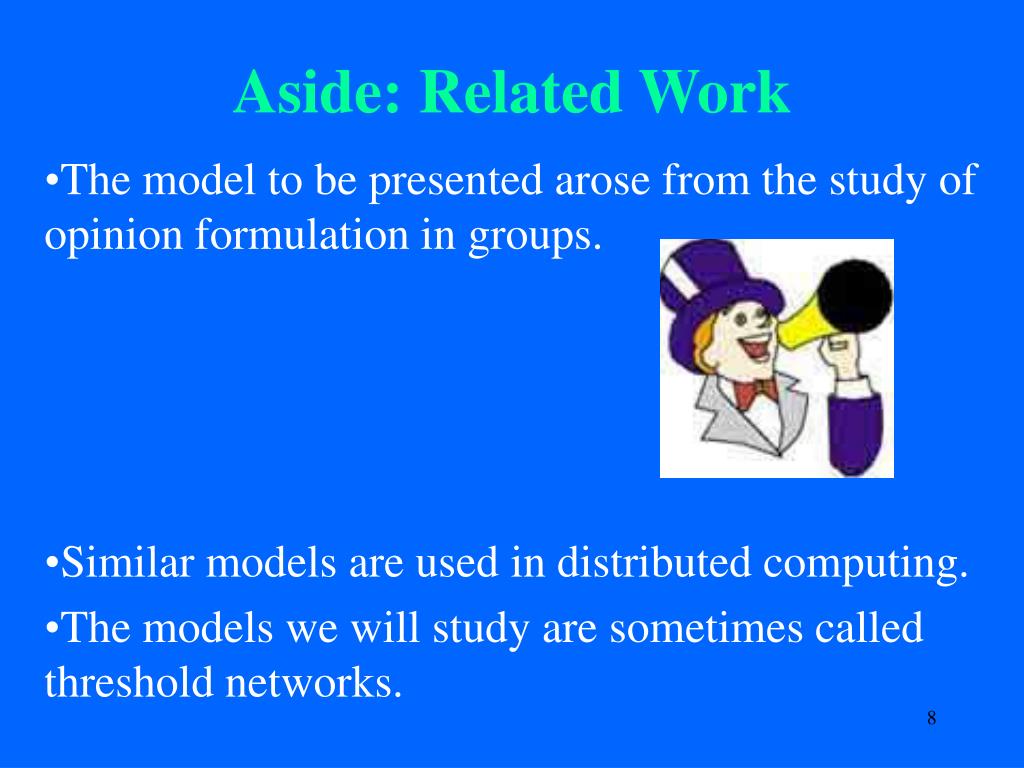 Aside: Related Work

•The model to be presented arose from the study of opinion formulation in groups.

•Similar models are used in distributed computing.

•The models we will study are sometimes called threshold networks.

8